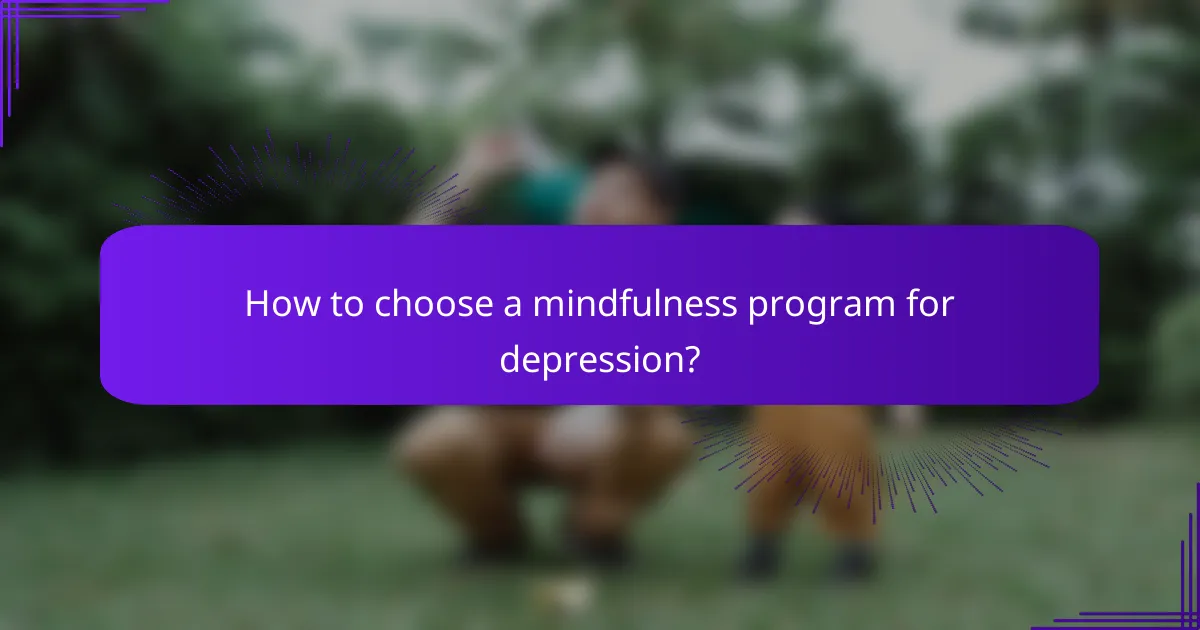 How to choose a mindfulness program for depression?